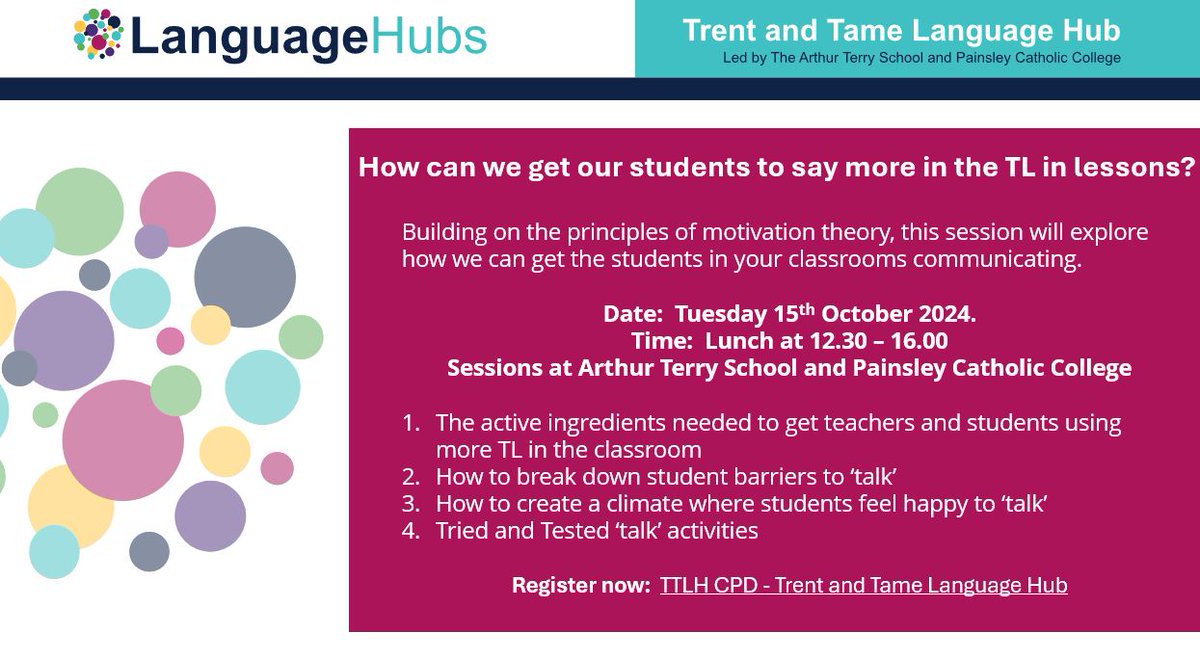 LanguageHubs

Trent and Tame Language Hub
Led by The Arthur Terry School and Painsley Catholic College

How can we get our students to say more in the TL in lessons?

Building on the principles of motivation theory, this session will explore how we can get the students in your classrooms communicating.

Date: Tuesday 15$^{th}$ October 2024.
Time: Lunch at 12.30 – 16.00
Sessions at Arthur Terry School and Painsley Catholic College

1. The active ingredients needed to get teachers and students using more TL in the classroom
2. How to break down student barriers to 'talk'
3. How to create a climate where students feel happy to 'talk'
4. Tried and Tested 'talk' activities

Register now: TTLH CPD - Trent and Tame Language Hub